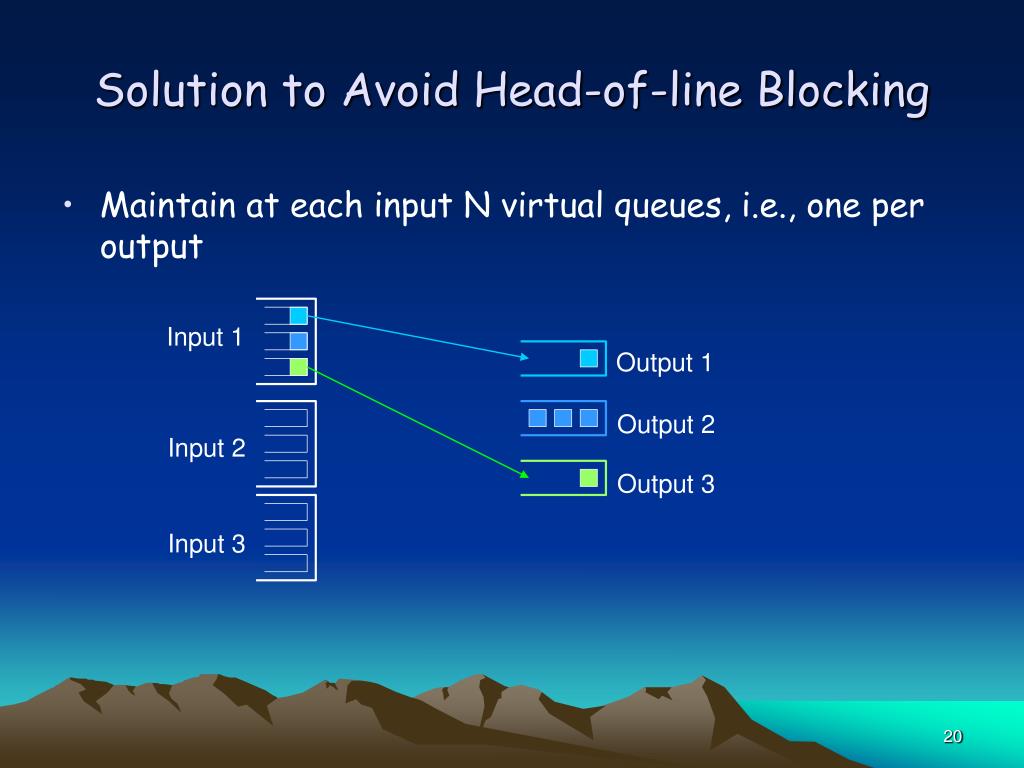 Solution to Avoid Head-of-line Blocking

• Maintain at each input N virtual queues, i.e., one per output

Input 1

Input 2

Input 3

Output 1

Output 2

Output 3

20